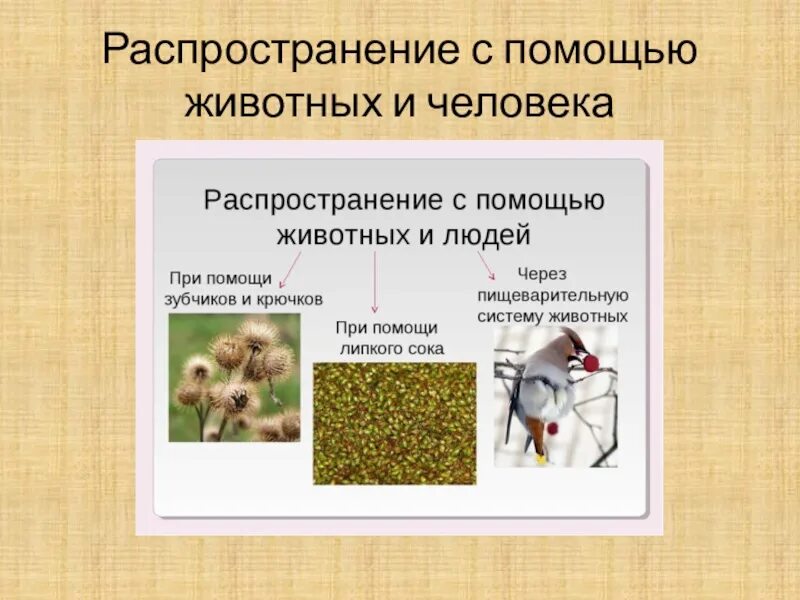 Распространение с помощью животных и человека

Распространение с помощью животных и людей

При помощи зубчиков и крючков

При помощи липкого сока

Через пищеварительную систему животных